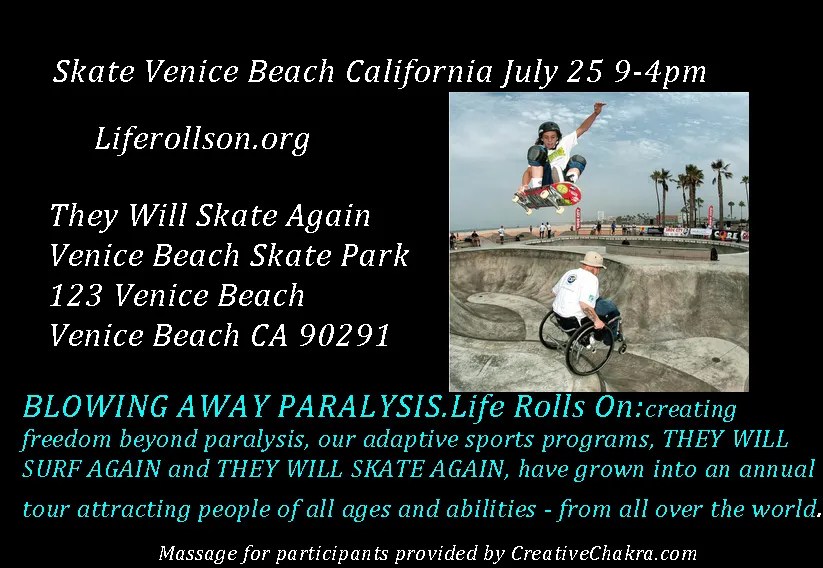 Skate Venice Beach California July 25 9-4pm

Liferollson.org

They Will Skate Again
Venice Beach Skate Park
123 Venice Beach
Venice Beach CA 90291

BLOWING AWAY PARALYSIS.Life Rolls On:creating freedom beyond paralysis, our adaptive sports programs, THEY WILL SURF AGAIN and THEY WILL SKATE AGAIN, have grown into an annual tour attracting people of all ages and abilities - from all over the world.

Massage for participants provided by CreativeChakra.com